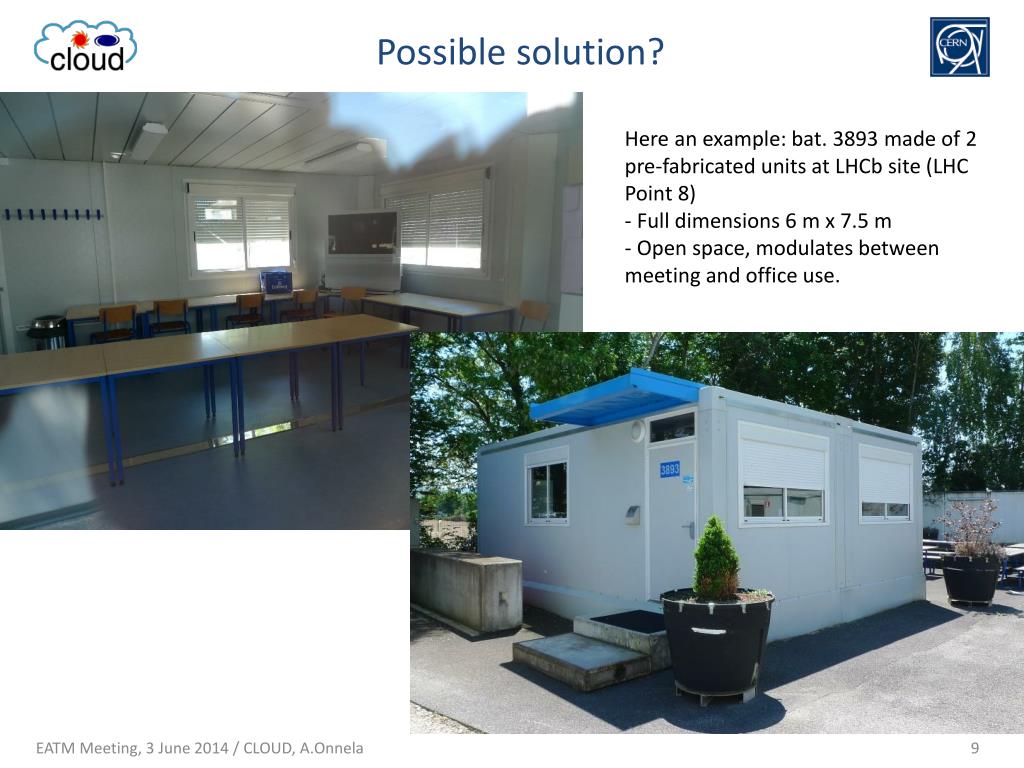 cloud

Possible solution?

CERN

Here an example: bat. 3893 made of 2 pre-fabricated units at LHCb site (LHC Point 8)
- Full dimensions 6 m x 7.5 m
- Open space, modulates between meeting and office use.

3893

EATM Meeting, 3 June 2014 / CLOUD, A.Onnela

9